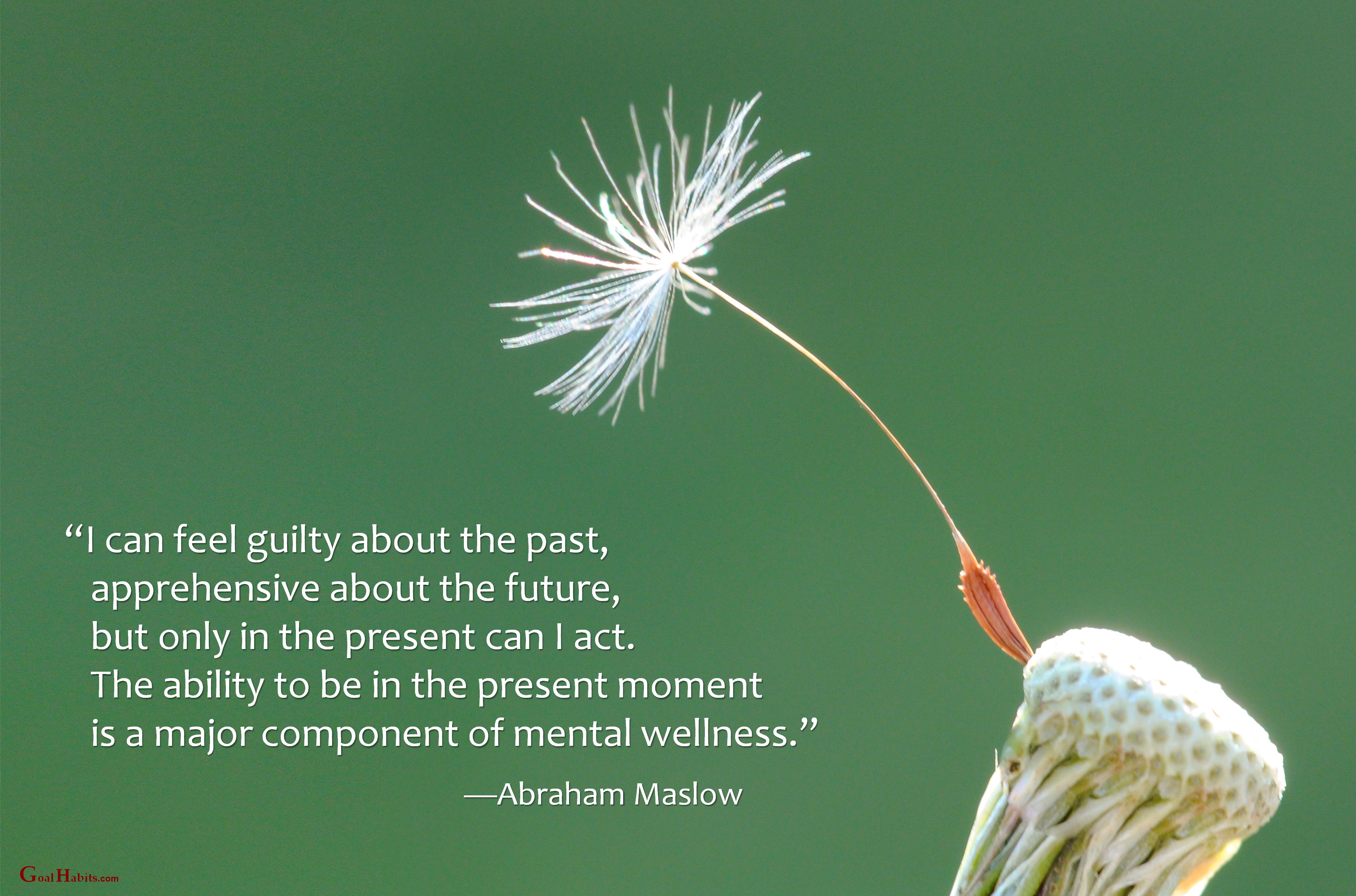 “I can feel guilty about the past, apprehensive about the future, but only in the present can I act. The ability to be in the present moment is a major component of mental wellness.”

—Abraham Maslow

GoalHabits.com